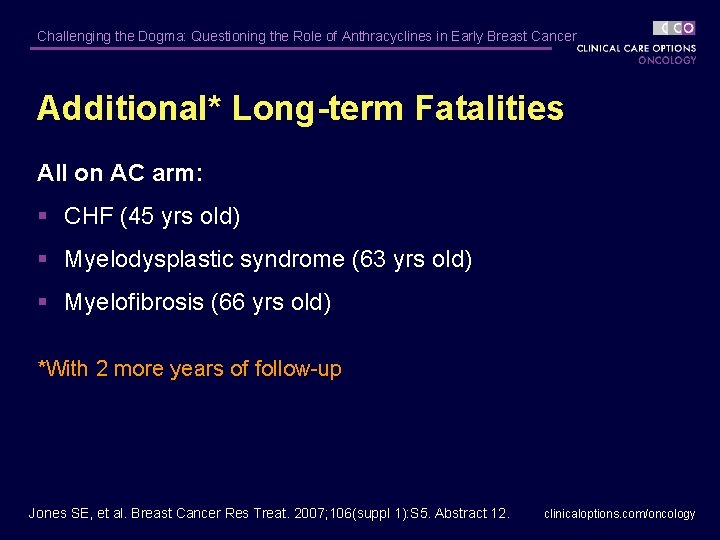 Challenging the Dogma: Questioning the Role of Anthracyclines in Early Breast Cancer

CCO
CLINICAL CARE OPTIONS
ONCOLOGY

Additional* Long-term Fatalities

All on AC arm:

▪ CHF (45 yrs old)

▪ Myelodysplastic syndrome (63 yrs old)

▪ Myelofibrosis (66 yrs old)

*With 2 more years of follow-up

Jones SE, et al. Breast Cancer Res Treat. 2007;106(suppl 1):S5. Abstract 12.

clinicaloptions.com/oncology